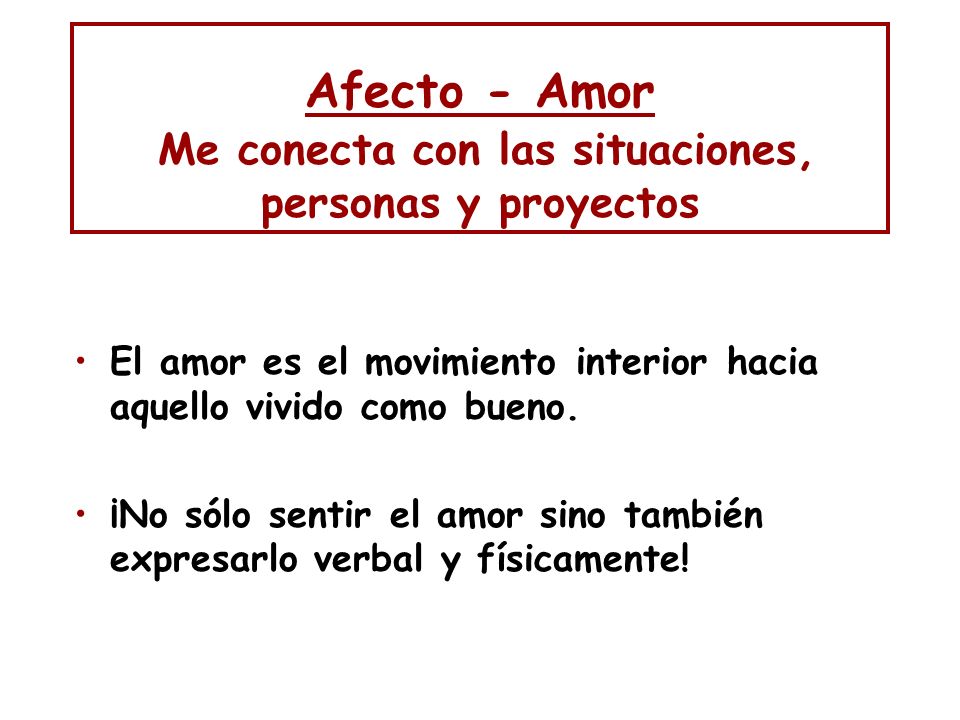 Afecto - Amor
Me conecta con las situaciones, personas y proyectos

• El amor es el movimiento interior hacia aquello vivido como bueno.

• ¡No sólo sentir el amor sino también expresarlo verbal y físicamente!